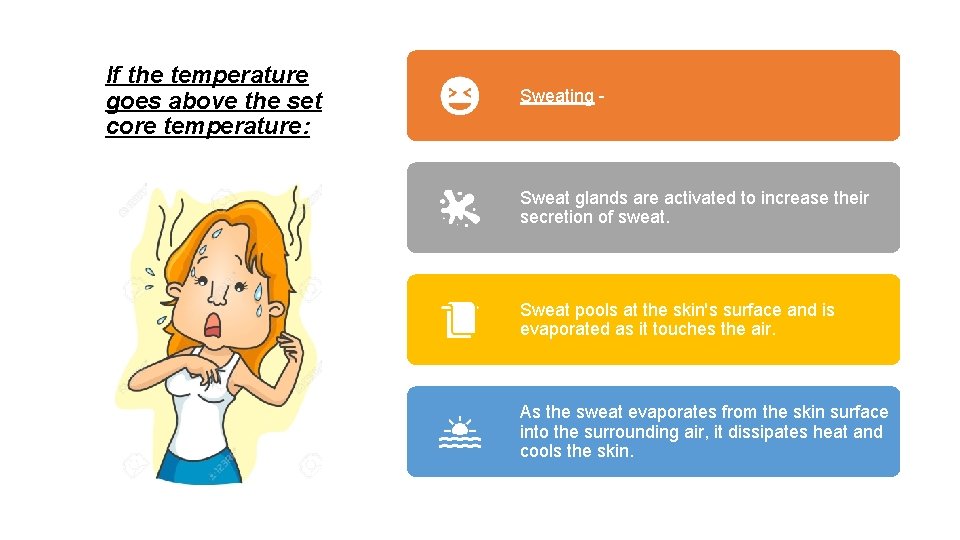 If the temperature goes above the set core temperature:

Sweating -

Sweat glands are activated to increase their secretion of sweat.

Sweat pools at the skin's surface and is evaporated as it touches the air.

As the sweat evaporates from the skin surface into the surrounding air, it dissipates heat and cools the skin.